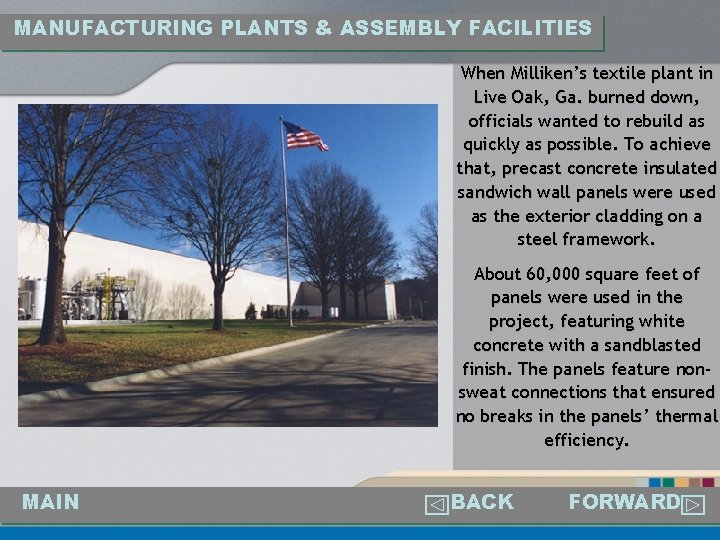 MANUFACTURING PLANTS & ASSEMBLY FACILITIES

When Milliken's textile plant in Live Oak, Ga. burned down, officials wanted to rebuild as quickly as possible. To achieve that, precast concrete insulated sandwich wall panels were used as the exterior cladding on a steel framework.

About 60,000 square feet of panels were used in the project, featuring white concrete with a sandblasted finish. The panels feature non-sweat connections that ensured no breaks in the panels' thermal efficiency.

MAIN

BACK

FORWARD